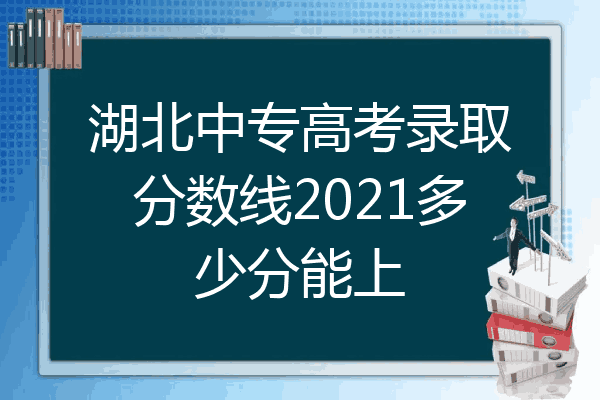 湖北中专高考录取分数线2021多少分能上